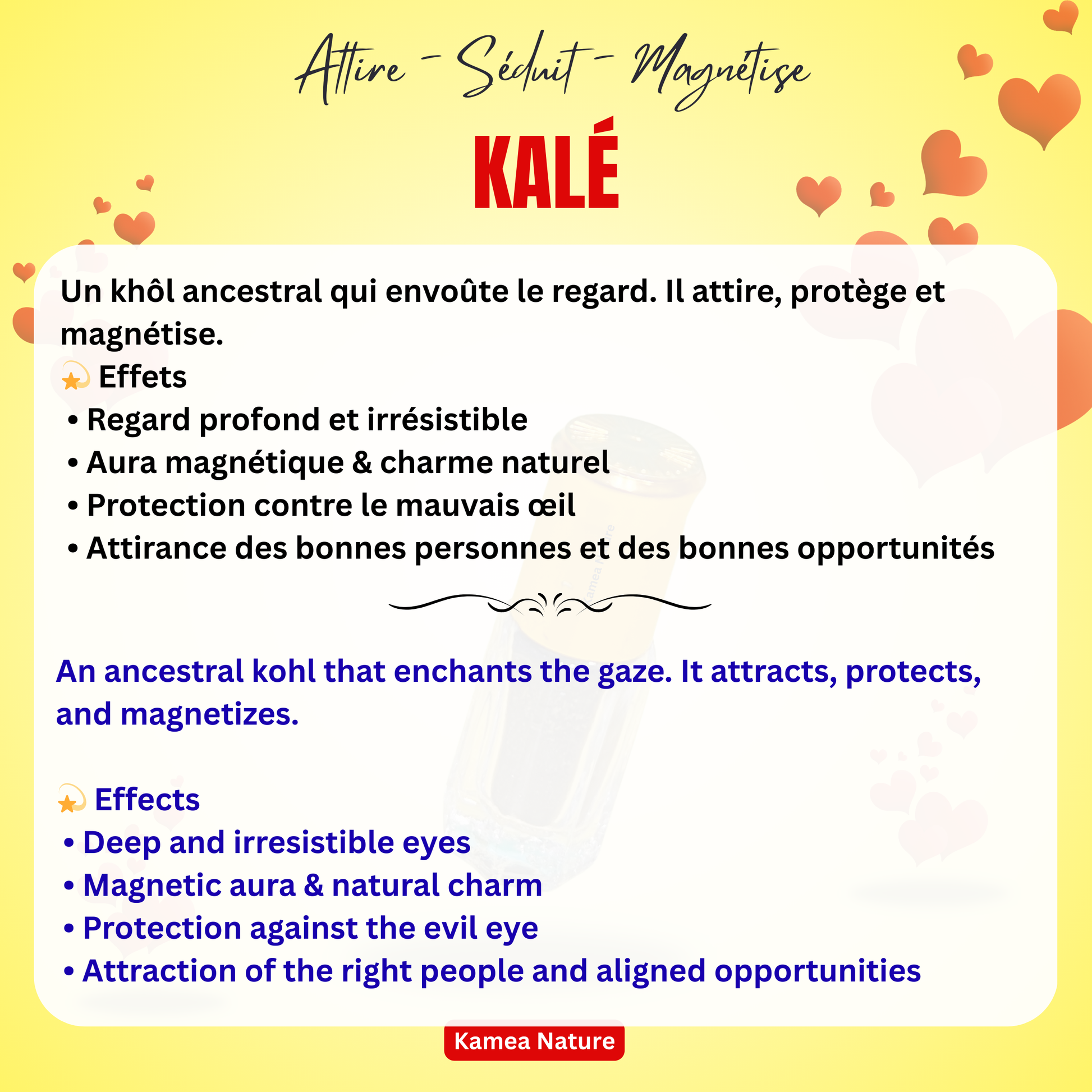 Attire - Séduit - Magnétise

KALÉ

Un khôl ancestral qui envoûte le regard. Il attire, protège et magnétise.

💫 Effets
• Regard profond et irrésistible
• Aura magnétique & charme naturel
• Protection contre le mauvais œil
• Attirance des bonnes personnes et des bonnes opportunités

An ancestral kohl that enchants the gaze. It attracts, protects, and magnetizes.

💫 Effects
• Deep and irresistible eyes
• Magnetic aura & natural charm
• Protection against the evil eye
• Attraction of the right people and aligned opportunities

Kamea Nature